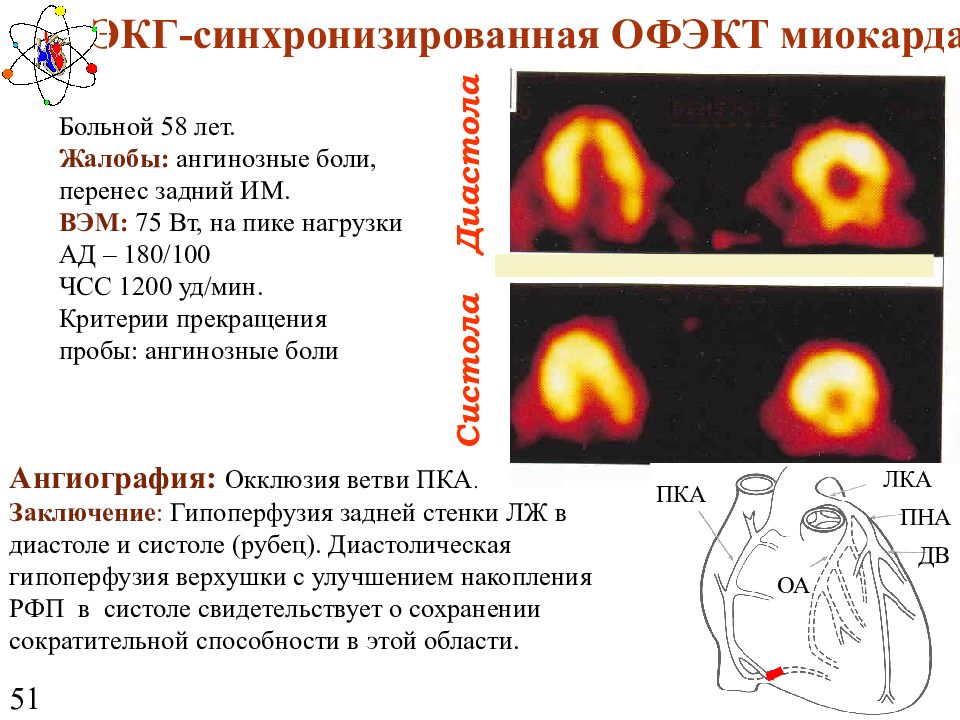 ЭКГ-синхронизированная ОФЭКТ миокарда

Больной 58 лет.
Жалобы: ангинозные боли, перенес задний ИМ.
ВЭМ: 75 Вт, на пике нагрузки АД – 180/100
ЧСС 1200 уд/мин.
Критерии прекращения пробы: ангинозные боли

Диастола

Систола

Ангиография: Окклюзия ветви ПКА.
Заключение: Гипоперфузия задней стенки ЛЖ в диастоле и систоле (рубец). Диастолическая гипоперфузия верхушки с улучшением накопления РФП в систоле свидетельствует о сохранении сократительной способности в этой области.

ПКА
ЛКА
ПНА
ДВ
ОА

51